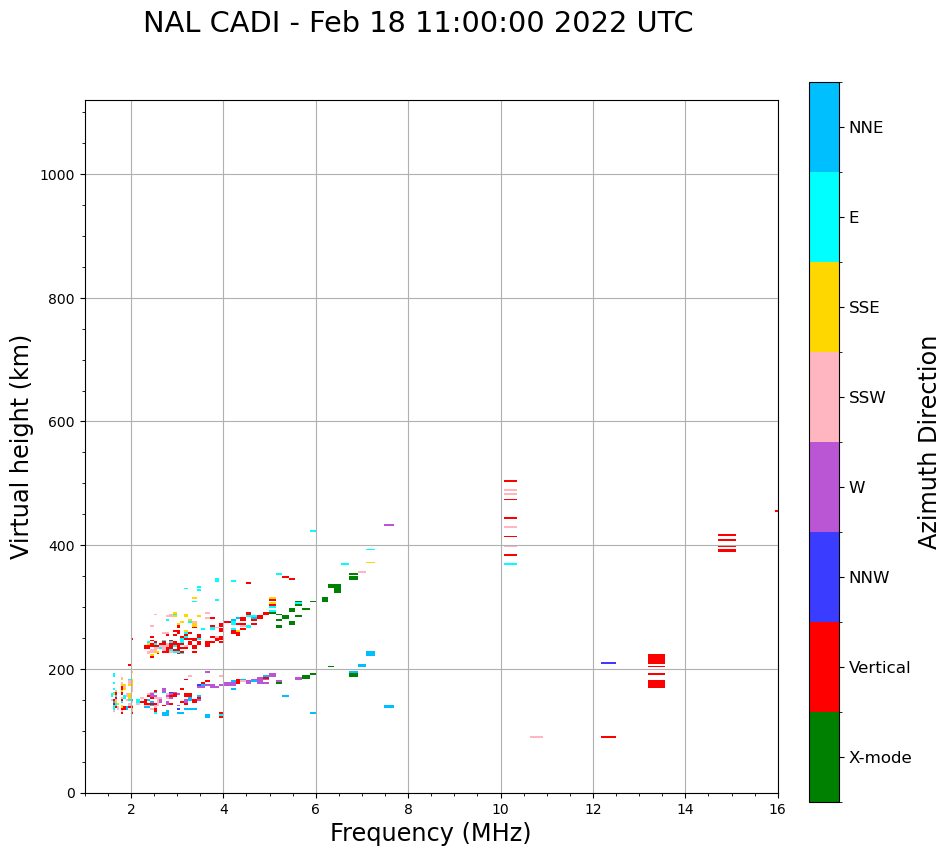 NAL CADI - Feb 18 11:00:00 2022 UTC

Virtual height (km)

1000
800
600
400
200
0

2
4
6
8
10
12
14
16

Frequency (MHz)

NNE
E
SSE
SSW
W
NNW
Vertical
X-mode

Azimuth Direction